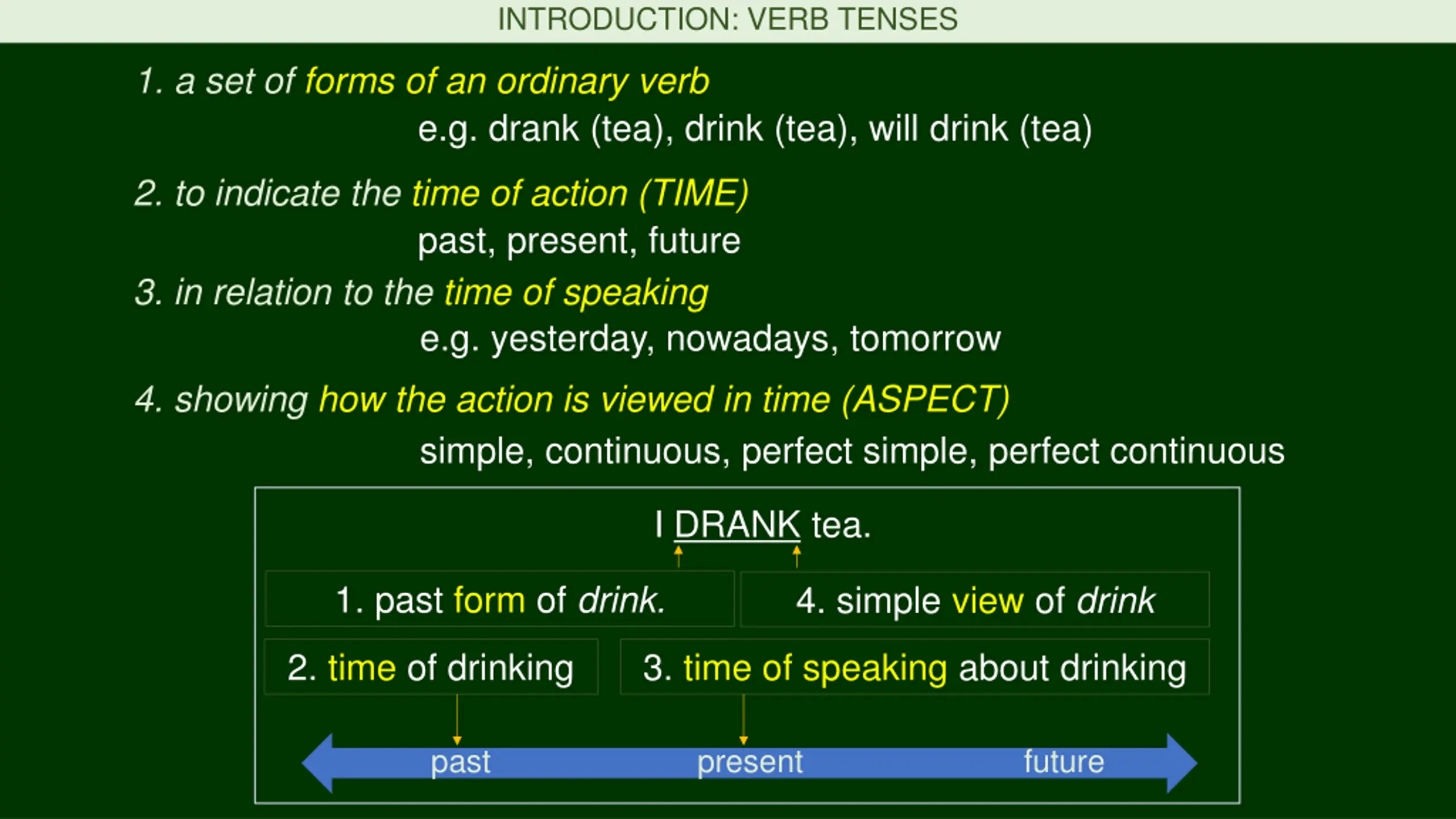 INTRODUCTION: VERB TENSES

1. a set of forms of an ordinary verb
e.g. drank (tea), drink (tea), will drink (tea)

2. to indicate the time of action (TIME)
past, present, future

3. in relation to the time of speaking
e.g. yesterday, nowadays, tomorrow

4. showing how the action is viewed in time (ASPECT)
simple, continuous, perfect simple, perfect continuous

I DRANK tea.

1. past form of drink.

4. simple view of drink

2. time of drinking

3. time of speaking about drinking

past

present

future